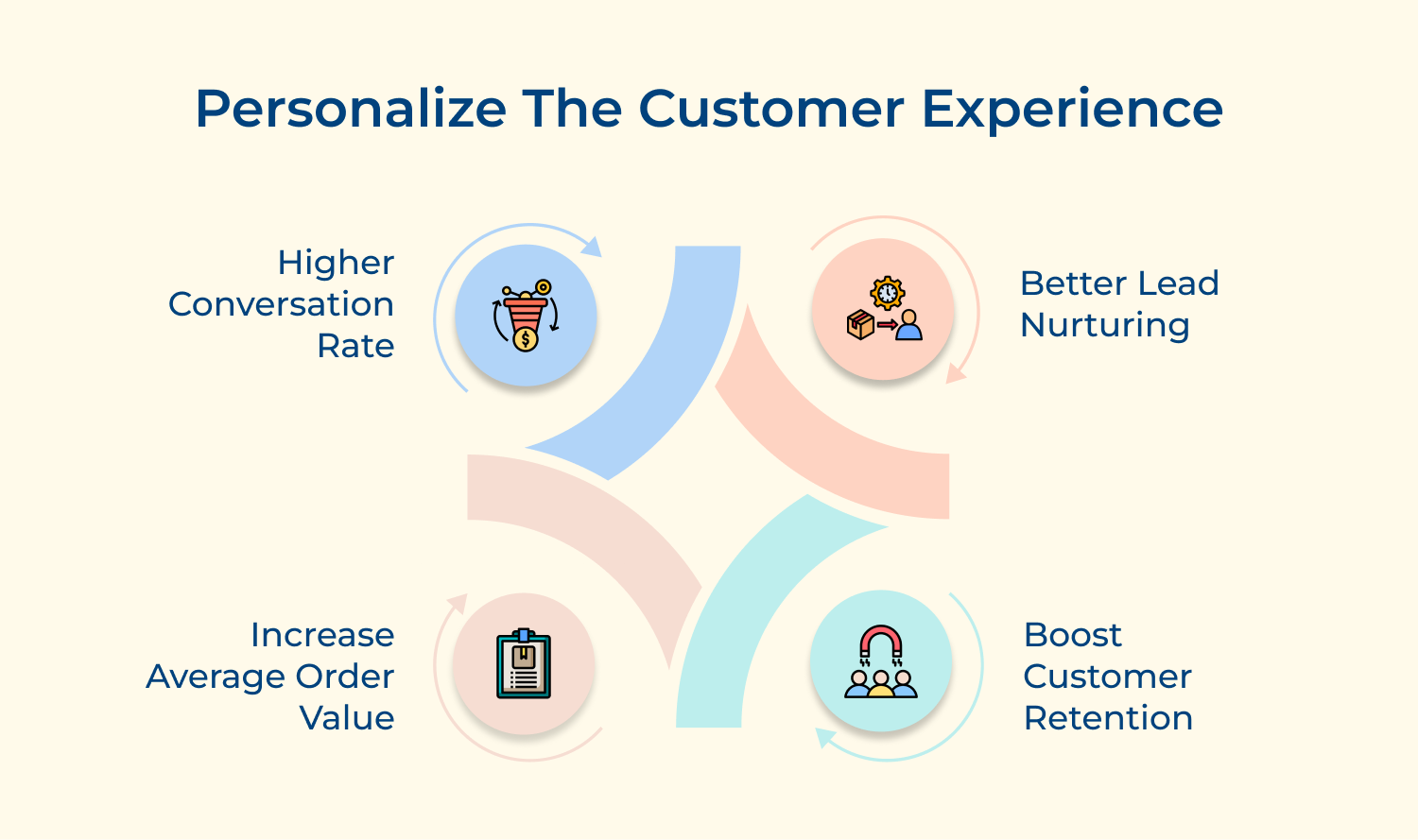 Personalize The Customer Experience

Higher Conversation Rate

Better Lead Nurturing

Increase Average Order Value

Boost Customer Retention